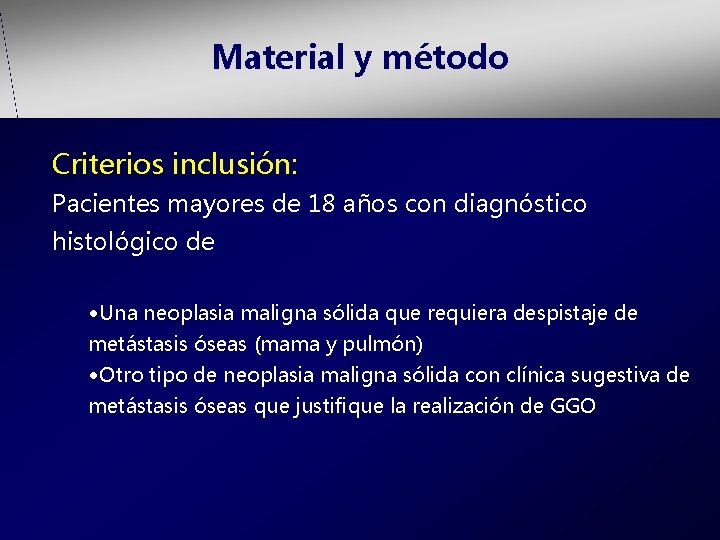 Material y método

Criterios inclusión:

Pacientes mayores de 18 años con diagnóstico histológico de

•Una neoplasia maligna sólida que requiera despistaje de metástasis óseas (mama y pulmón)
•Otro tipo de neoplasia maligna sólida con clínica sugestiva de metástasis óseas que justifique la realización de GGO